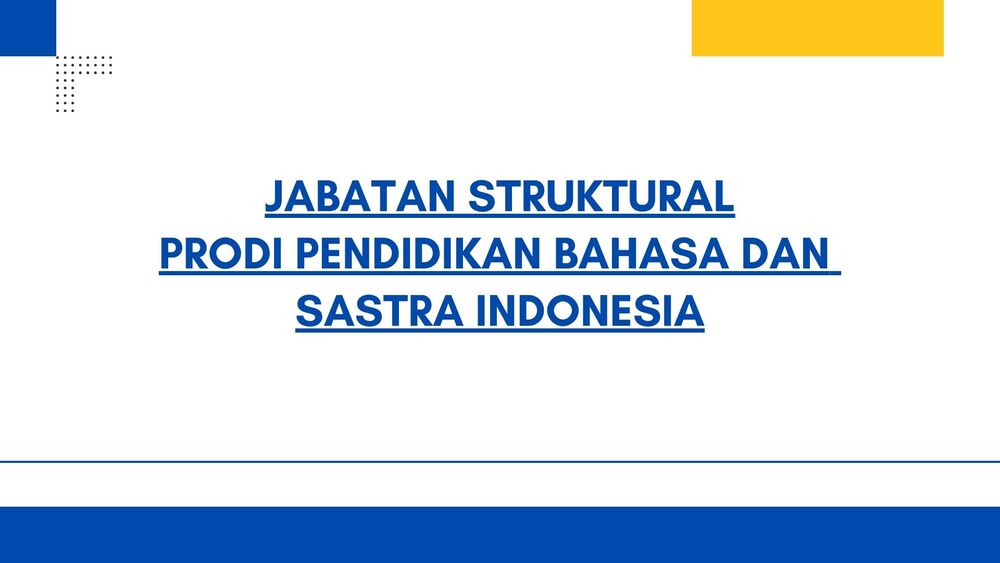 JABATAN STRUKTURAL
PRODI PENDIDIKAN BAHASA DAN SASTRA INDONESIA